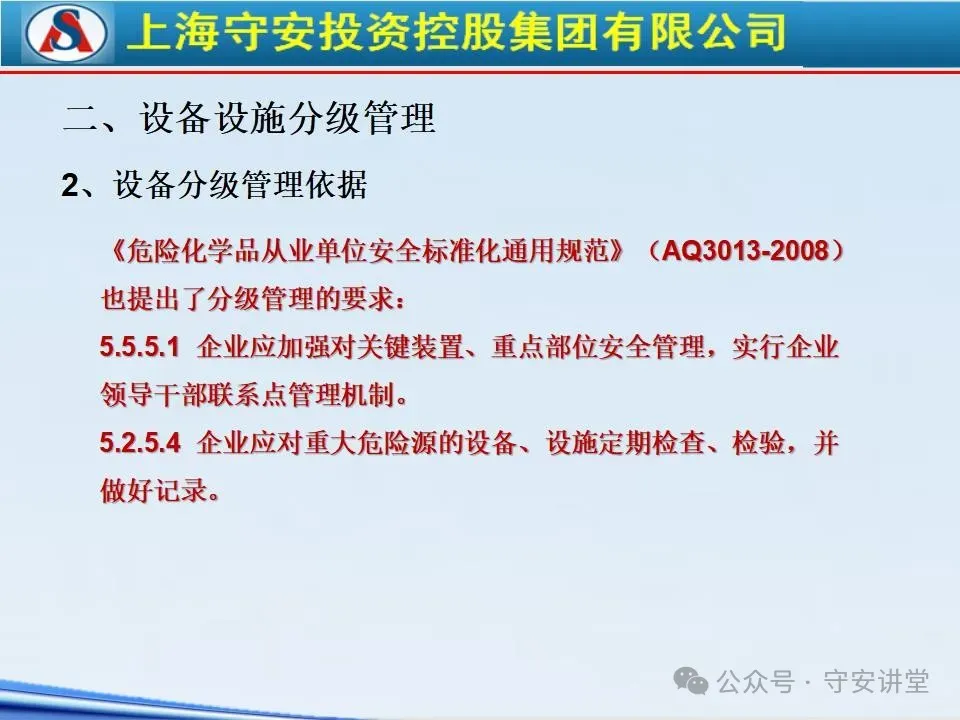 上海守安投资控股集团有限公司

二、设备设施分级管理

2、设备分级管理依据

《危险化学品从业单位安全标准化通用规范》（AQ3013-2008）也提出了分级管理的要求：

5.5.5.1 企业应加强对关键装置、重点部位安全管理，实行企业领导干部联系点管理机制。

5.2.5.4 企业应对重大危险源的设备、设施定期检查、检验，并做好记录。

公众号 · 守安讲堂